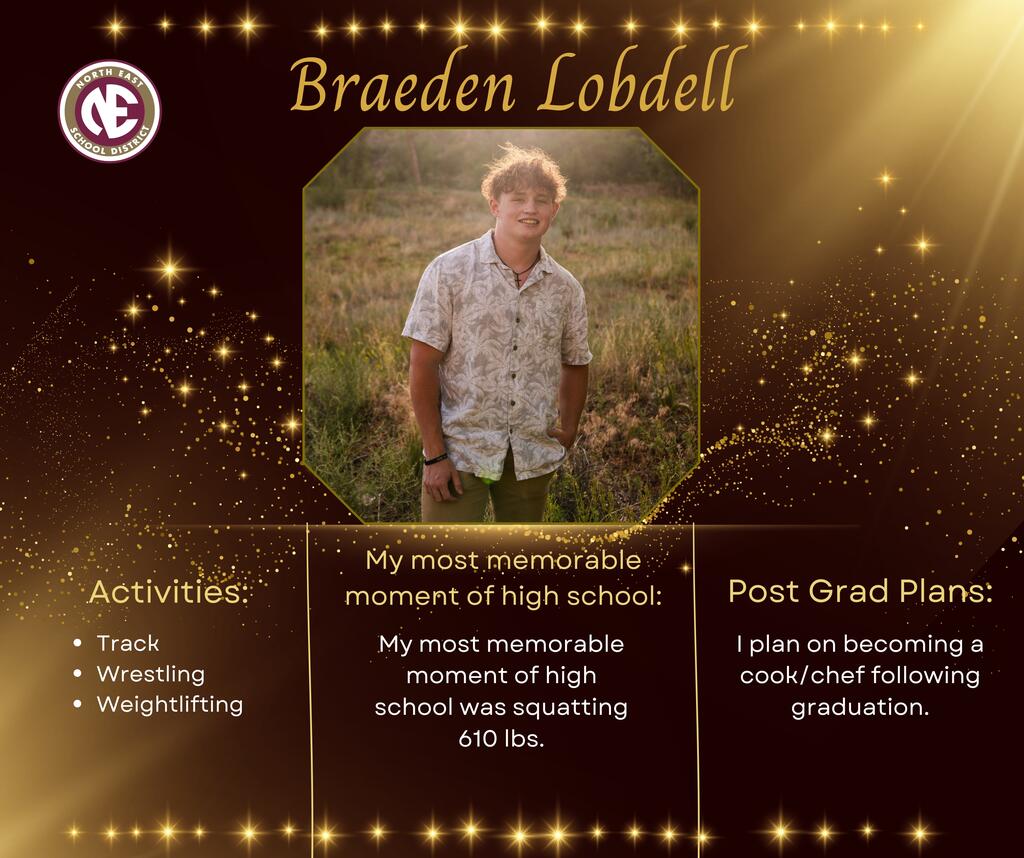 NORTH EAST SCHOOL DISTRICT
NE

Braeden Lobdell

Activities:
- Track
- Wrestling
- Weightlifting

My most memorable moment of high school:

My most memorable moment of high school was squatting 610 lbs.

Post Grad Plans:

I plan on becoming a cook/chef following graduation.